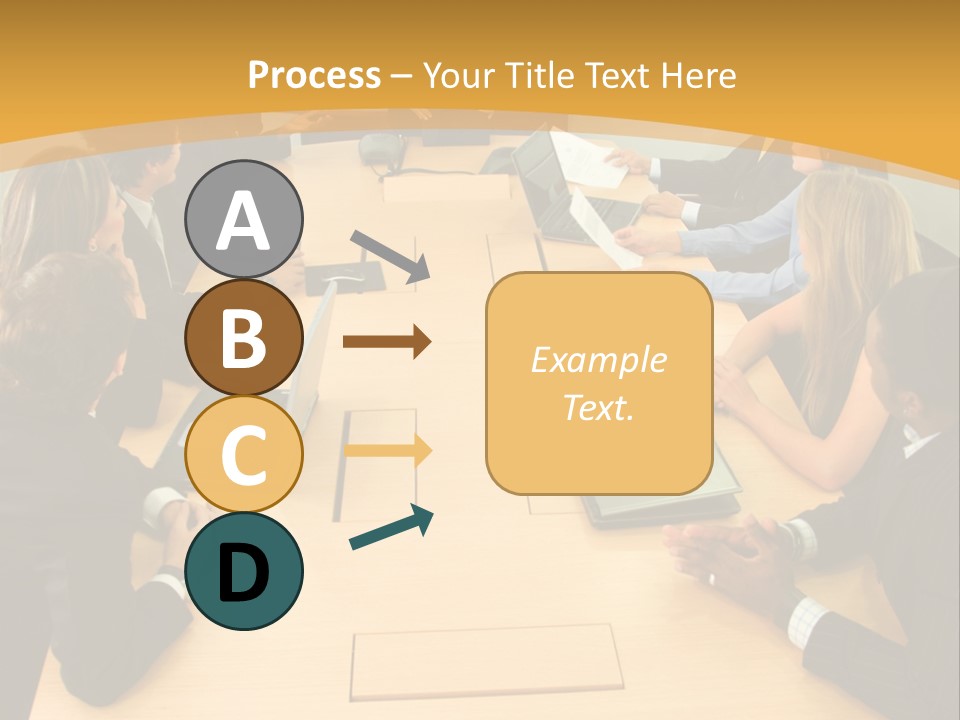 Process – Your Title Text Here

A

B

C

D

Example Text.